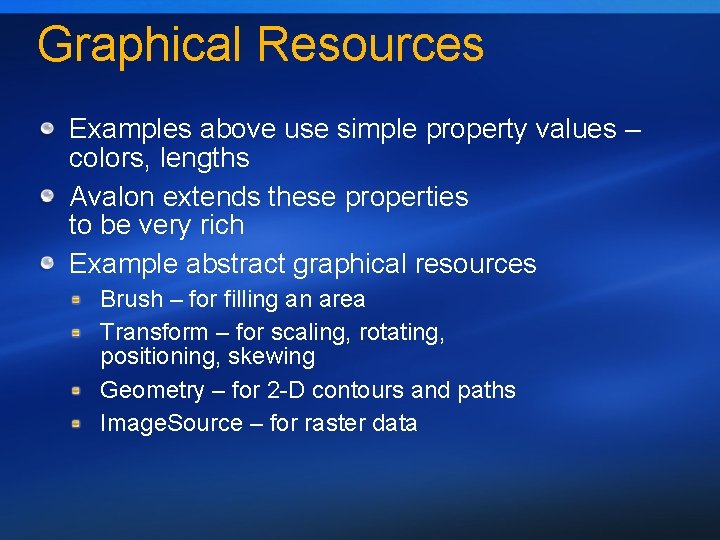 Graphical Resources

Examples above use simple property values – colors, lengths

Avalon extends these properties to be very rich

Example abstract graphical resources

Brush – for filling an area

Transform – for scaling, rotating, positioning, skewing

Geometry – for 2-D contours and paths

ImageSource – for raster data